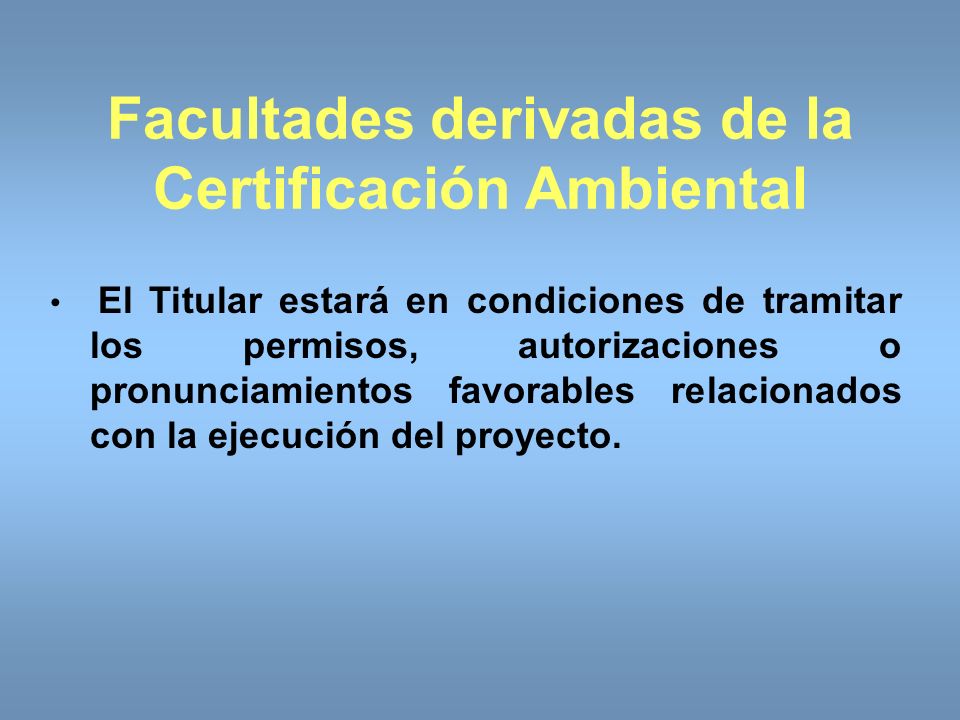 Facultades derivadas de la Certificación Ambiental

• El Titular estará en condiciones de tramitar los permisos, autorizaciones o pronunciamientos favorables relacionados con la ejecución del proyecto.